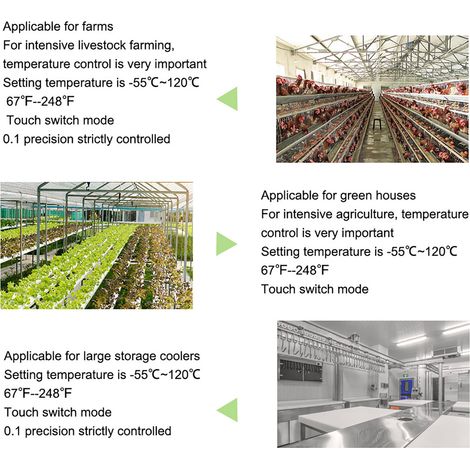 Applicable for farms
For intensive livestock farming, temperature control is very important
Setting temperature is -55℃~120℃
67°F--248°F
Touch switch mode
0.1 precision strictly controlled

Applicable for green houses
For intensive agriculture, temperature control is very important
Setting temperature is -55℃~120℃
67°F--248°F
Touch switch mode

Applicable for large storage coolers
Setting temperature is -55℃~120℃
67°F--248°F
Touch switch mode
0.1 precision strictly controlled